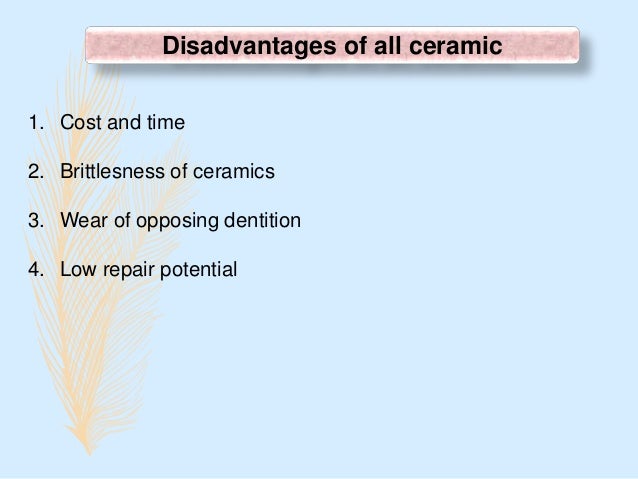 Disadvantages of all ceramic

1. Cost and time
2. Brittlesness of ceramics
3. Wear of opposing dentition
4. Low repair potential